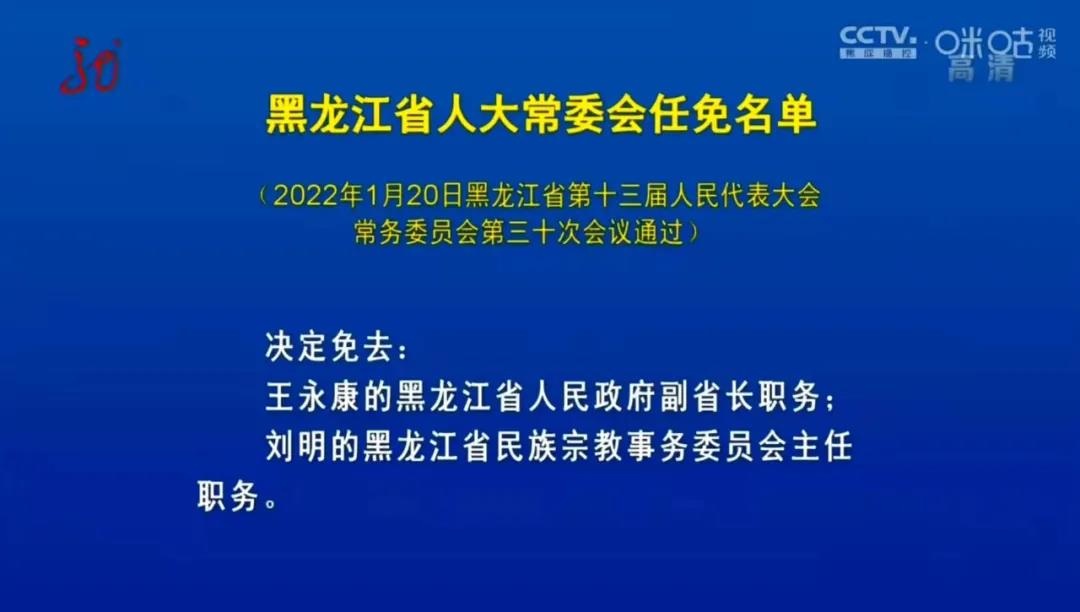 CCTV. 咪咕视频
高清

黑龙江省人大常委会任免名单

（2022年1月20日黑龙江省第十三届人民代表大会常务委员会第三十次会议通过）

决定免去：
王永康的黑龙江省人民政府副省长职务；
刘明的黑龙江省民族宗教事务委员会主任职务。